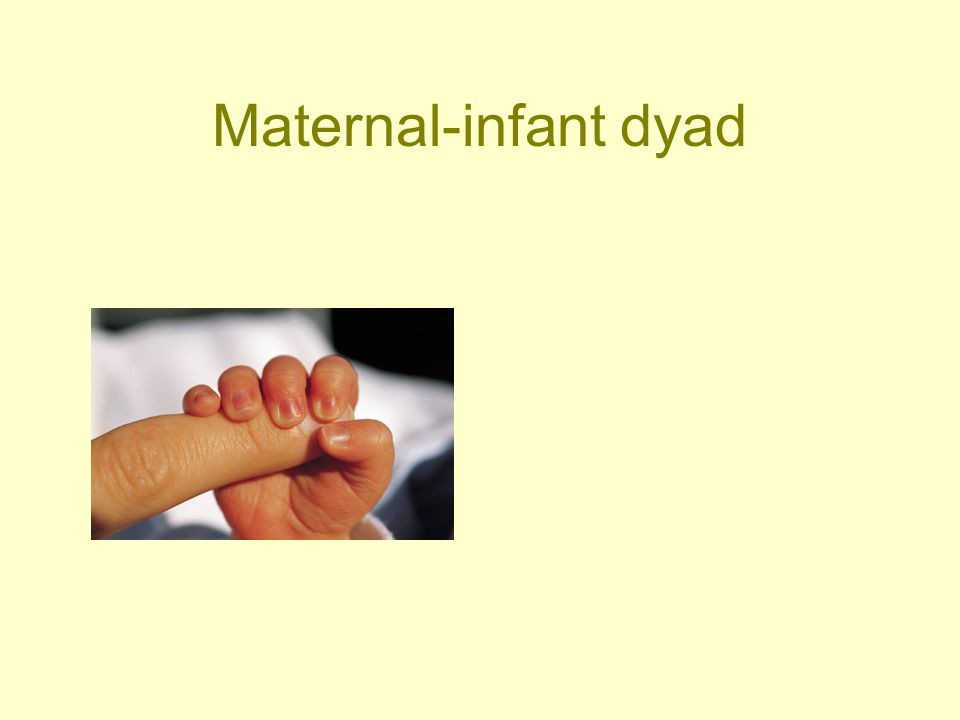 Maternal-infant dyad